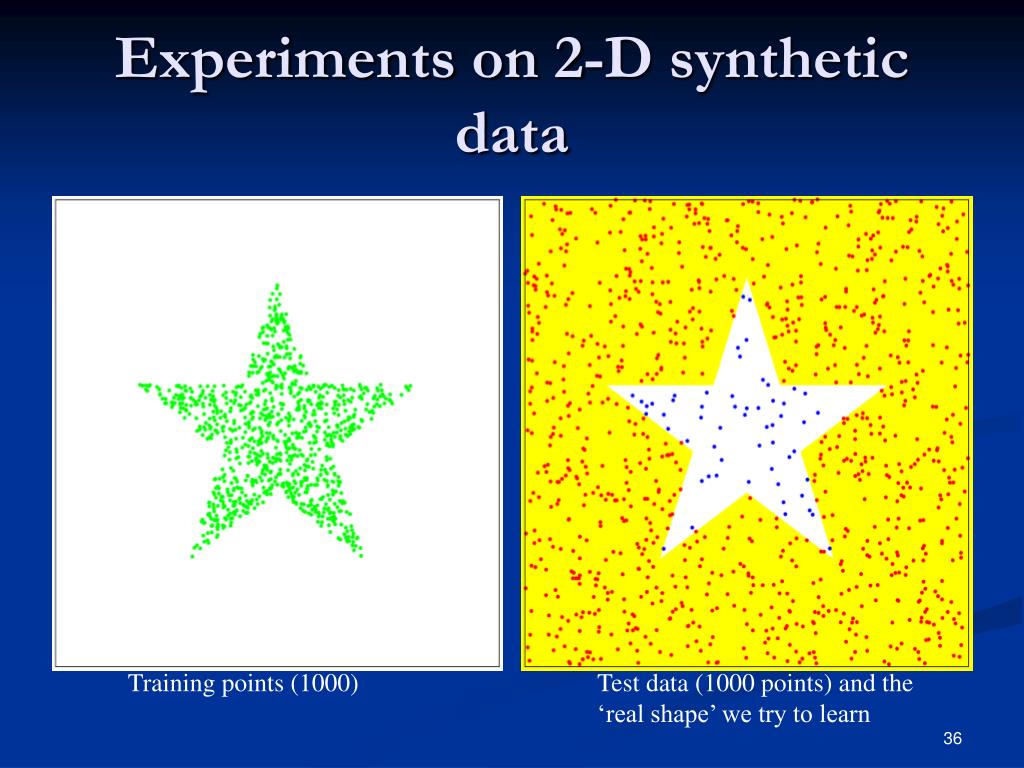 Experiments on 2-D synthetic data

Training points (1000)

Test data (1000 points) and the ‘real shape’ we try to learn

36